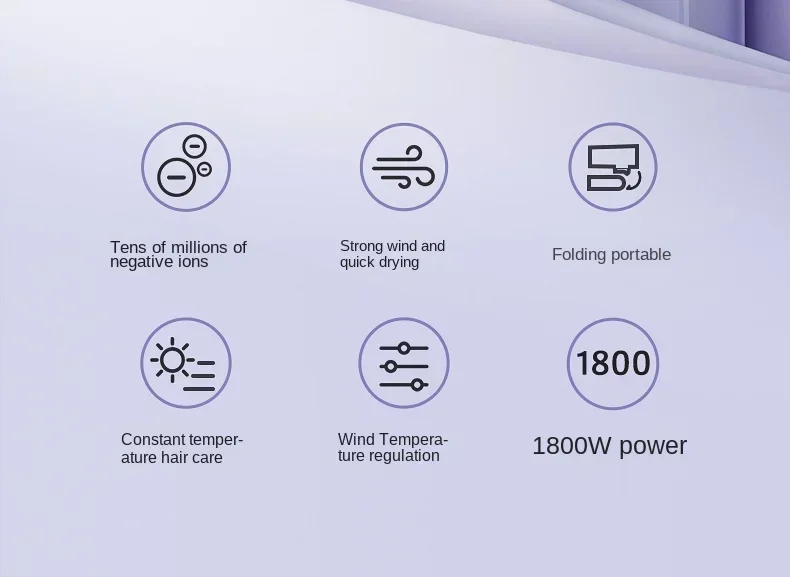 Tens of millions of negative ions

Strong wind and quick drying

Folding portable

Constant temperature hair care

Wind Temperature regulation

1800

1800W power